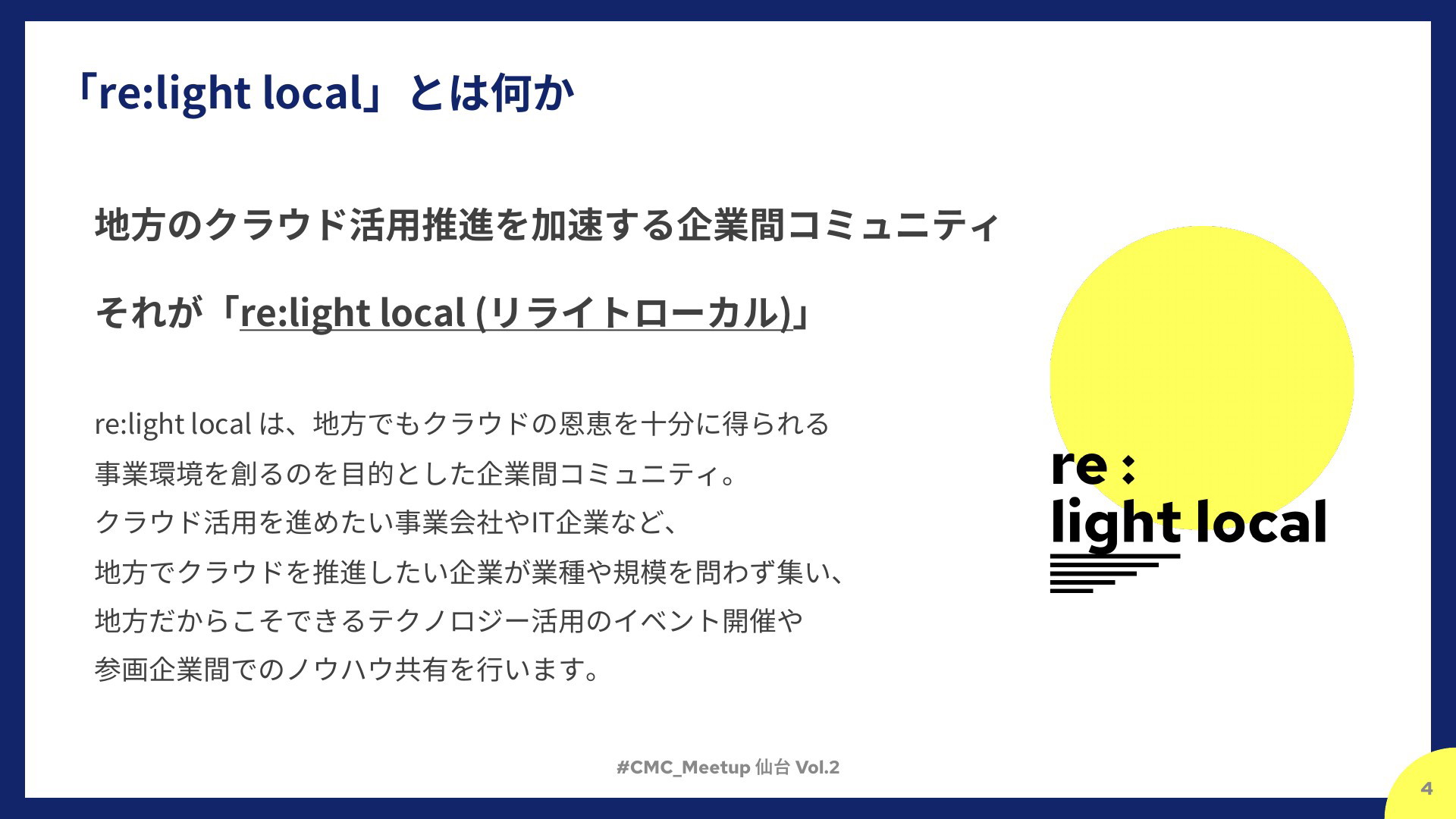 「re:light local」とは何か

地方のクラウド活用推進を加速する企業間コミュニティ

それが「re:light local (リライトローカル)」

re:light local は、地方でもクラウドの恩恵を十分に得られる事業環境を創るのを目的とした企業間コミュニティ。
クラウド活用を進めたい事業会社やIT企業など、
地方でクラウドを推進したい企業が業種や規模を問わず集い、
地方だからこそできるテクノロジー活用のイベント開催や
参画企業間でのノウハウ共有を行います。

re :
light local

#CMC_Meetup 仙台 Vol.2

4